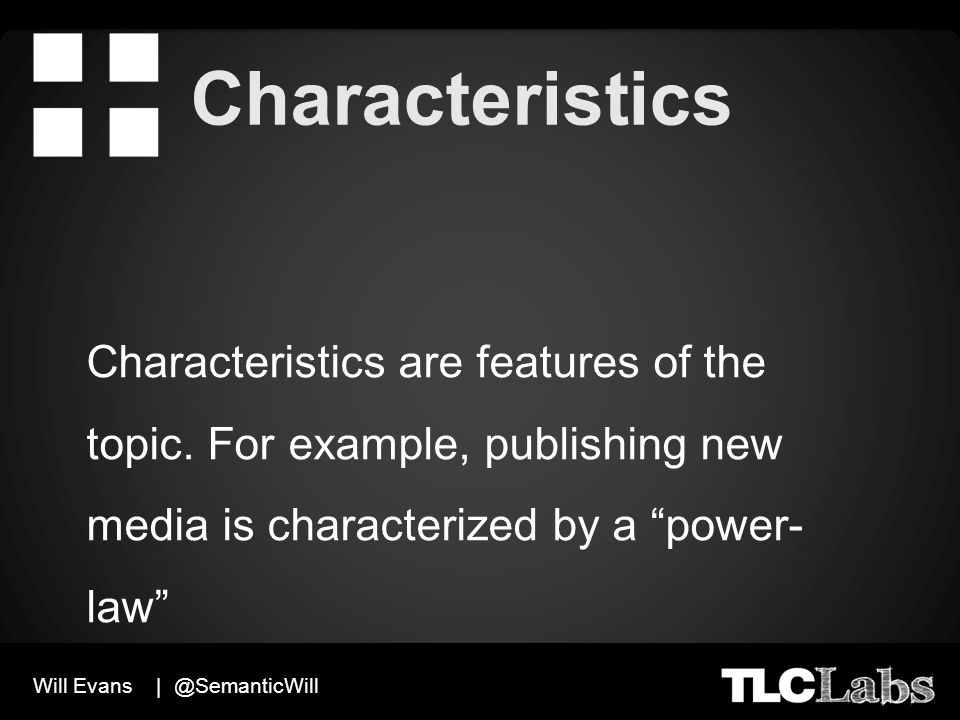 Characteristics

Characteristics are features of the topic. For example, publishing new media is characterized by a “power-law”

Will Evans | @SemanticWill

TLCLabs